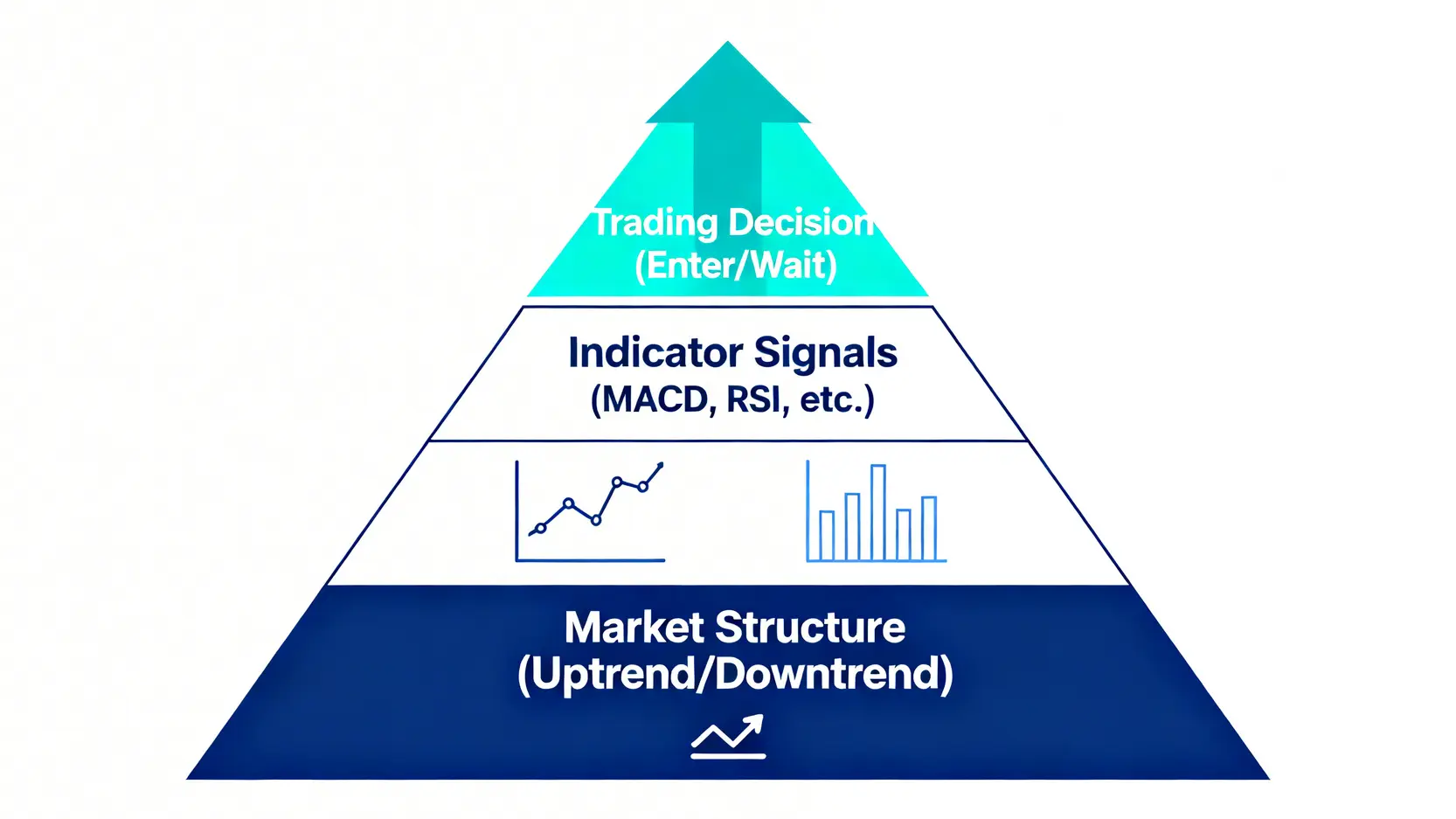 Trading Decision
(Enter/Wait)

Indicator Signals
(MACD, RSI, etc.)

Market Structure
(Uptrend/Downtrend)